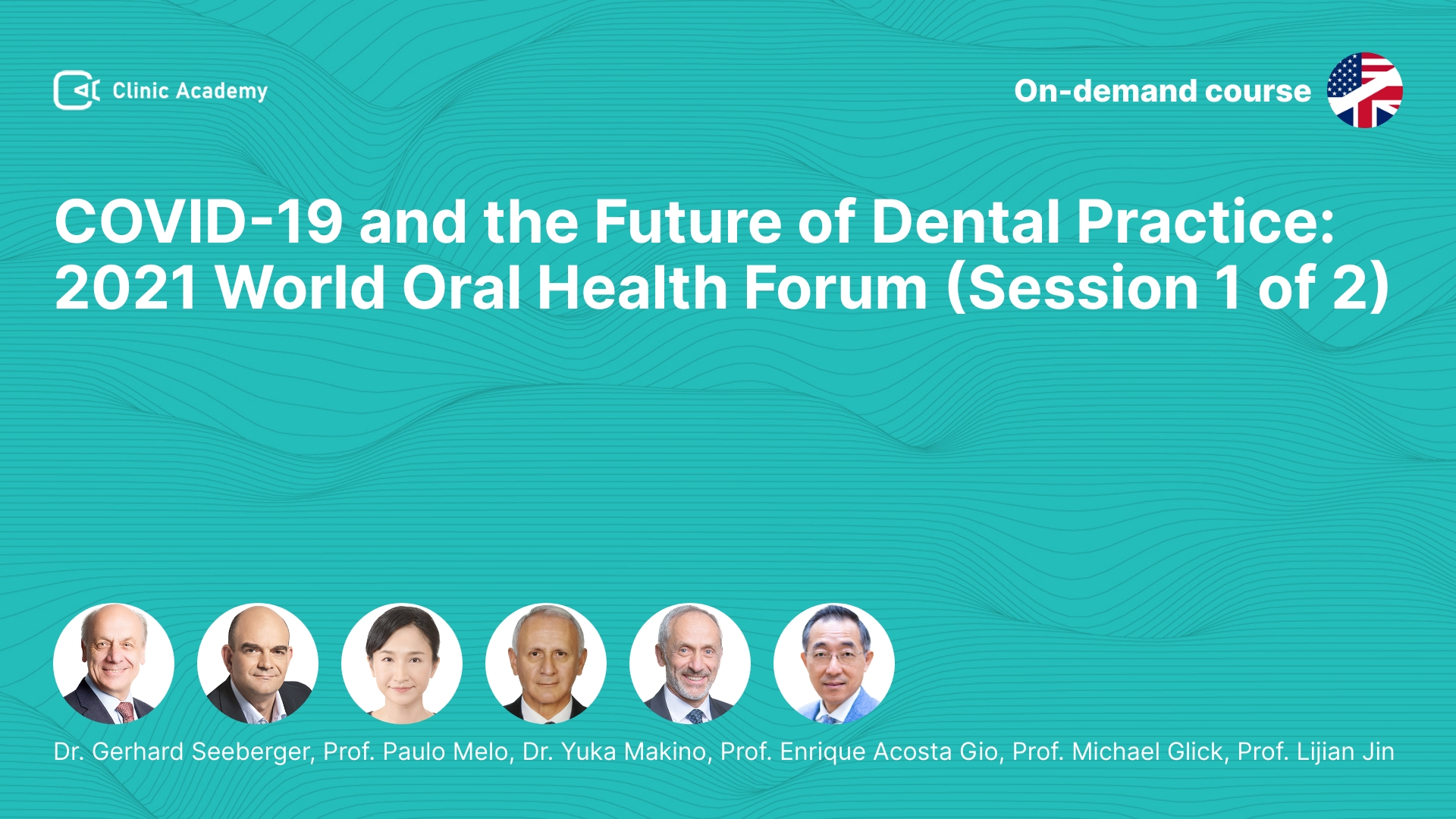 Clinic Academy

On-demand course

COVID-19 and the Future of Dental Practice: 2021 World Oral Health Forum (Session 1 of 2)

Dr. Gerhard Seeberger, Prof. Paulo Melo, Dr. Yuka Makino, Prof. Enrique Acosta Gio, Prof. Michael Glick, Prof. Lijian Jin